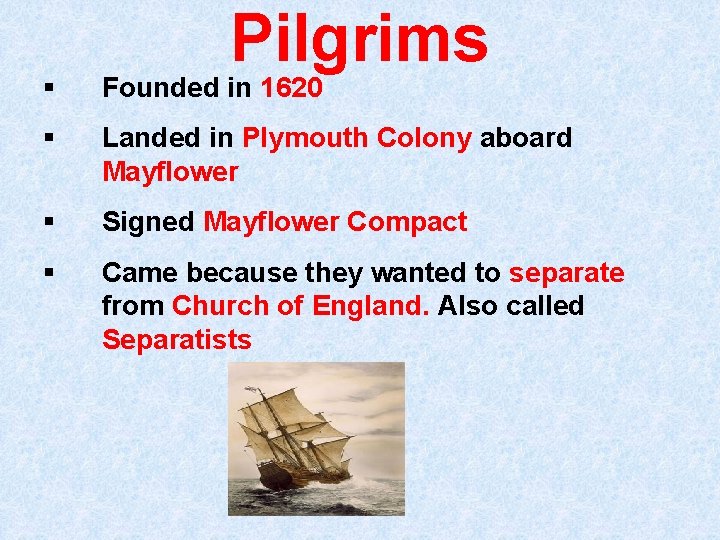 Pilgrims

▪ Founded in 1620

▪ Landed in Plymouth Colony aboard Mayflower

▪ Signed Mayflower Compact

▪ Came because they wanted to separate from Church of England. Also called Separatists